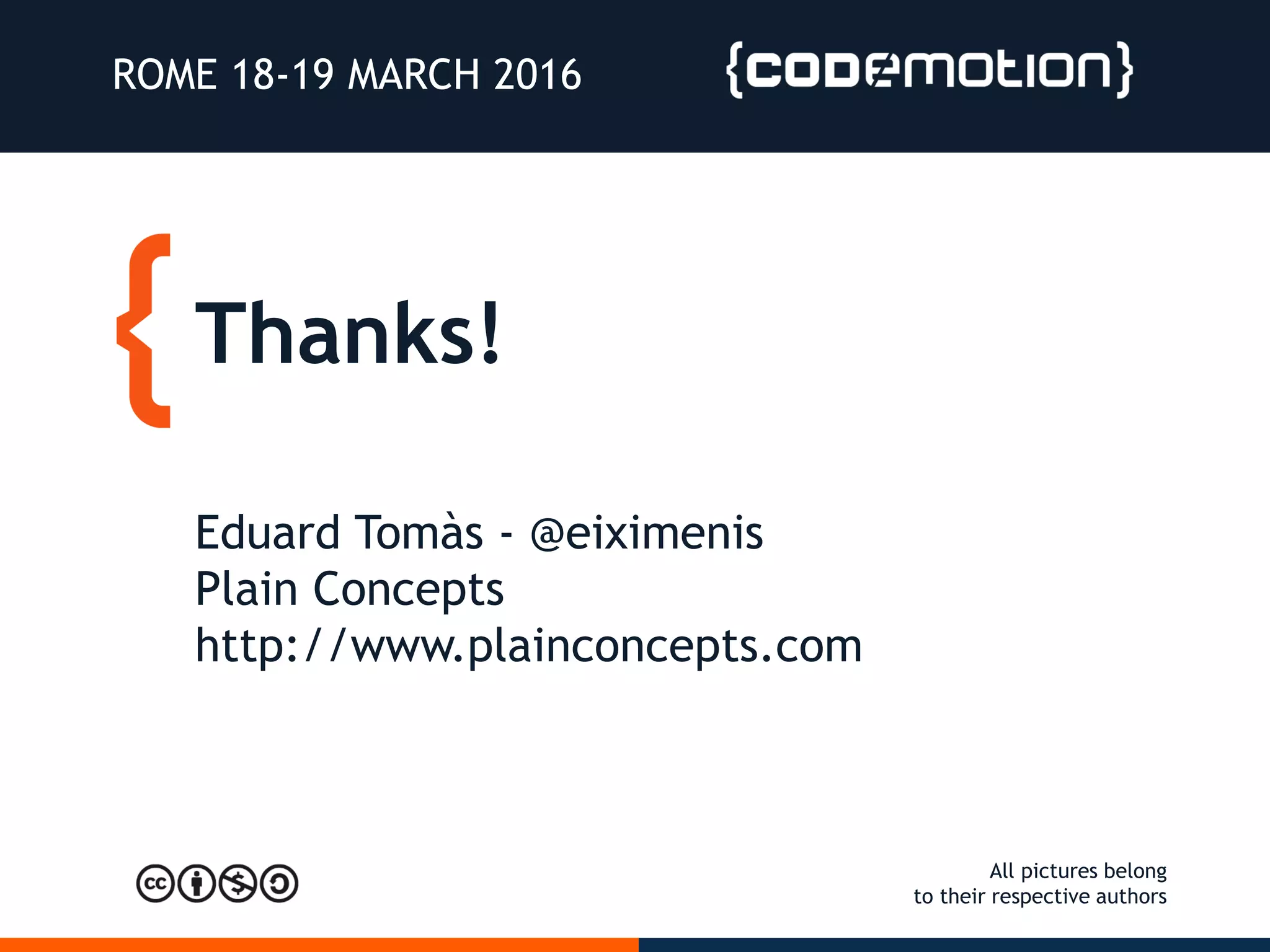 ROME 18-19 MARCH 2016

{codemotion}

Thanks!

Eduard Tomàs - @eiximenis
Plain Concepts
http://www.plainconcepts.com

cc

All pictures belong to their respective authors